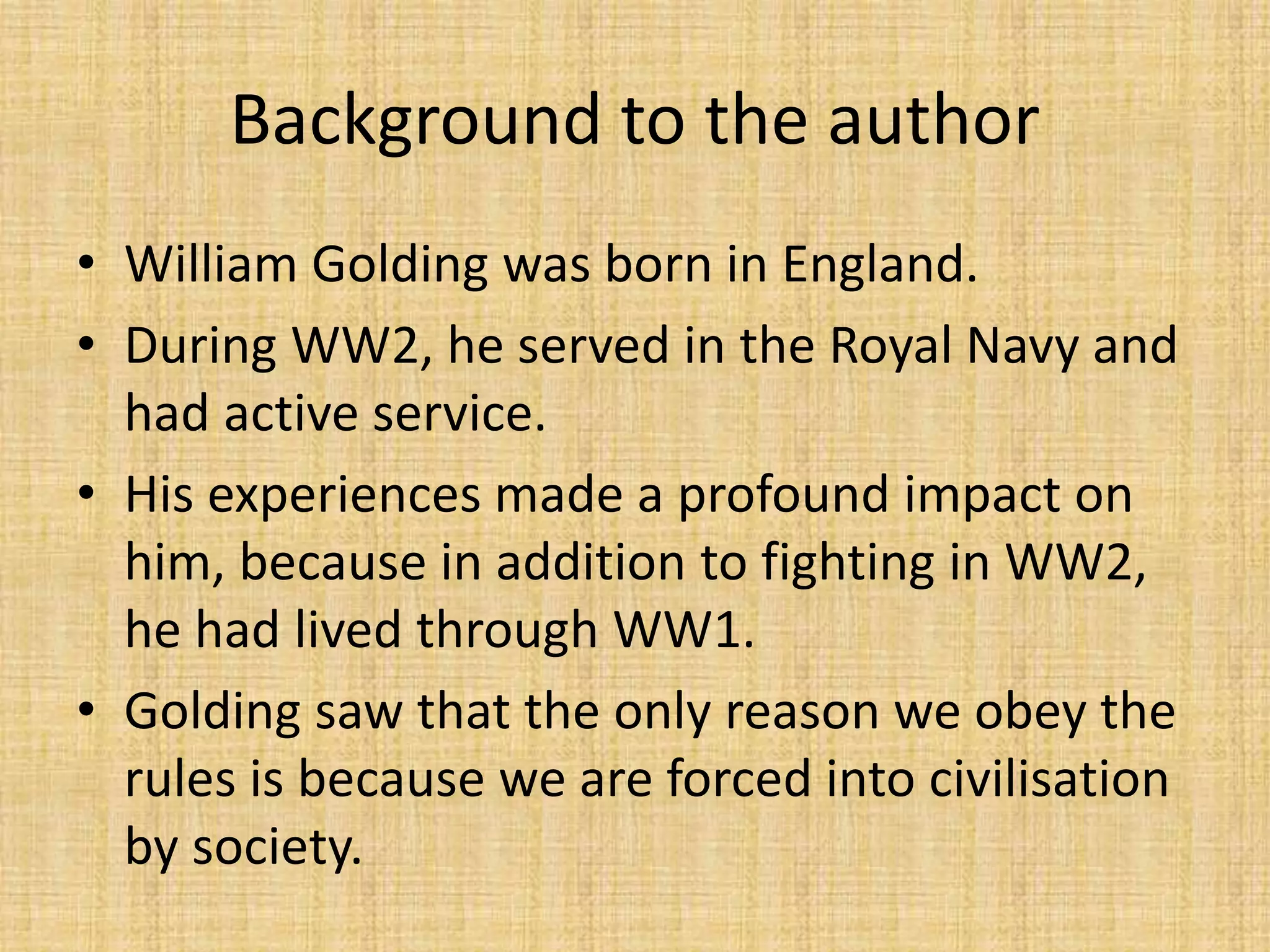 Background to the author

• William Golding was born in England.
• During WW2, he served in the Royal Navy and had active service.
• His experiences made a profound impact on him, because in addition to fighting in WW2, he had lived through WW1.
• Golding saw that the only reason we obey the rules is because we are forced into civilisation by society.